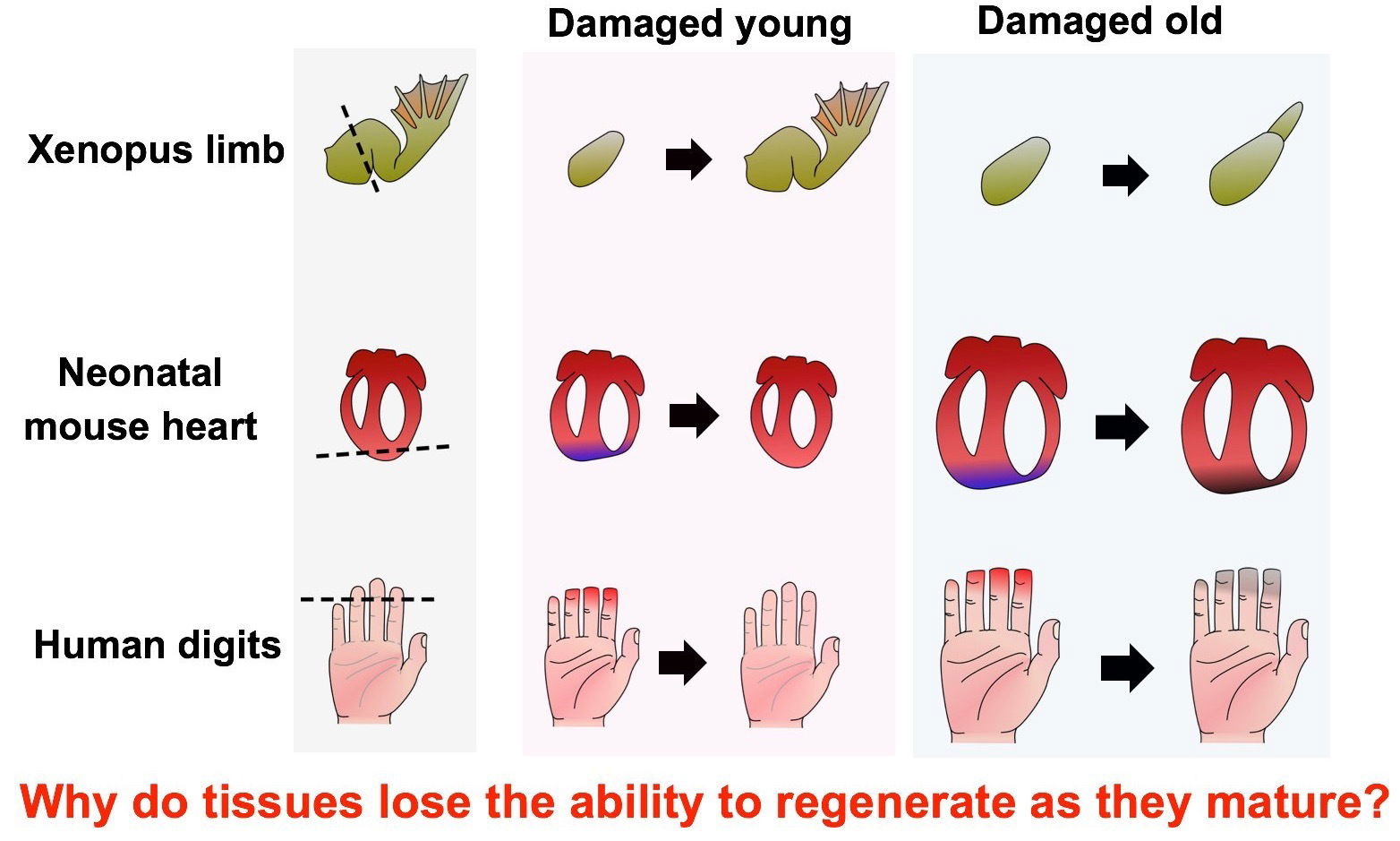 Damaged young

Damaged old

Xenopus limb

Neonatal mouse heart

Human digits

Why do tissues lose the ability to regenerate as they mature?